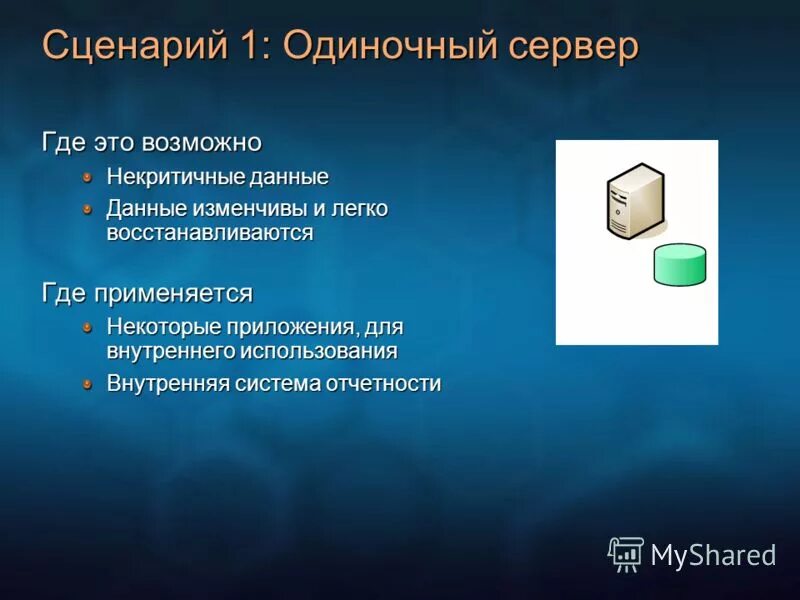 Сценарий 1: Одиночный сервер

Где это возможно

Некритичные данные

Данные изменчивы и легко восстанавливаются

Где применяется

Некоторые приложения, для внутреннего использования

Внутренняя система отчетности

MyShared